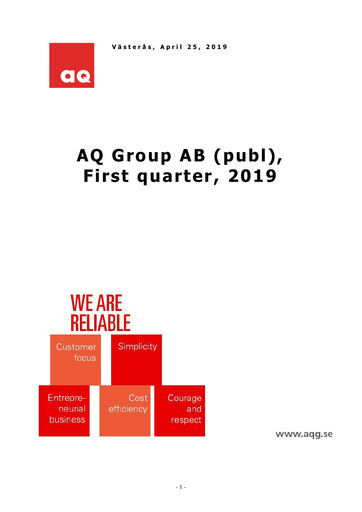 aq

Västerås, April 25, 2019

AQ Group AB (publ), First quarter, 2019

WE ARE RELIABLE

Customer focus

Simplicity

Entrepreneurial business

Cost efficiency

Courage and respect

www.aqg.se

- 1 -